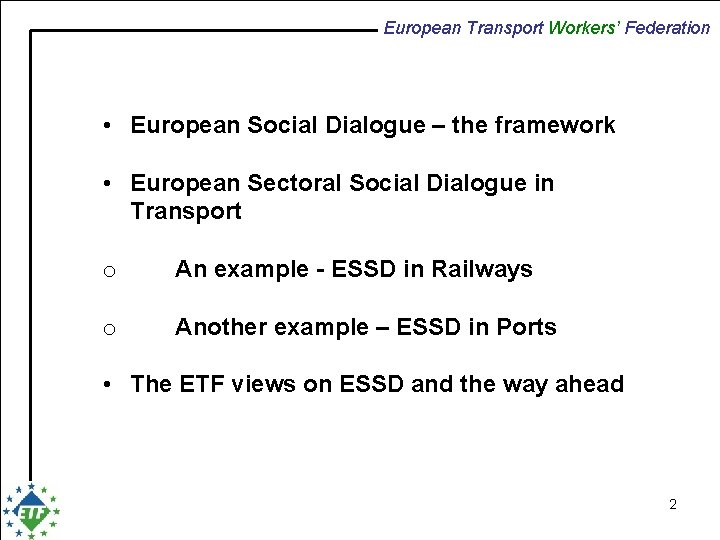 European Transport Workers' Federation

• European Social Dialogue – the framework

• European Sectoral Social Dialogue in Transport

o An example - ESSD in Railways

o Another example – ESSD in Ports

• The ETF views on ESSD and the way ahead

ETF

2